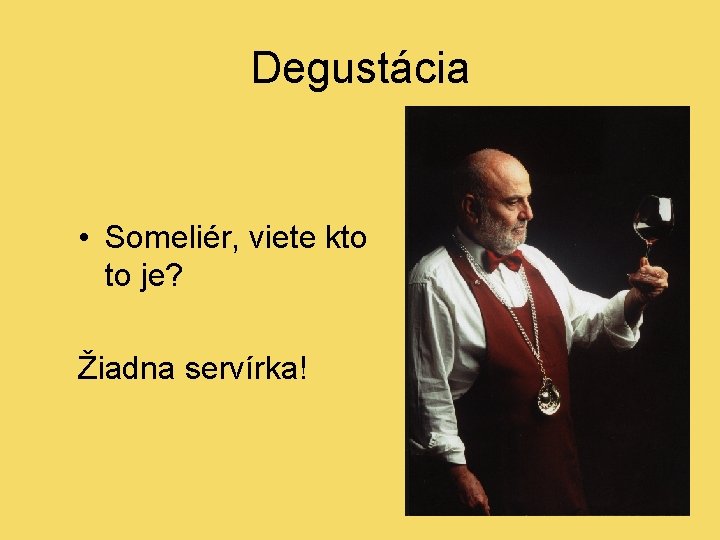 Degustácia

• Someliér, viete kto to je?

Žiadna servírka!